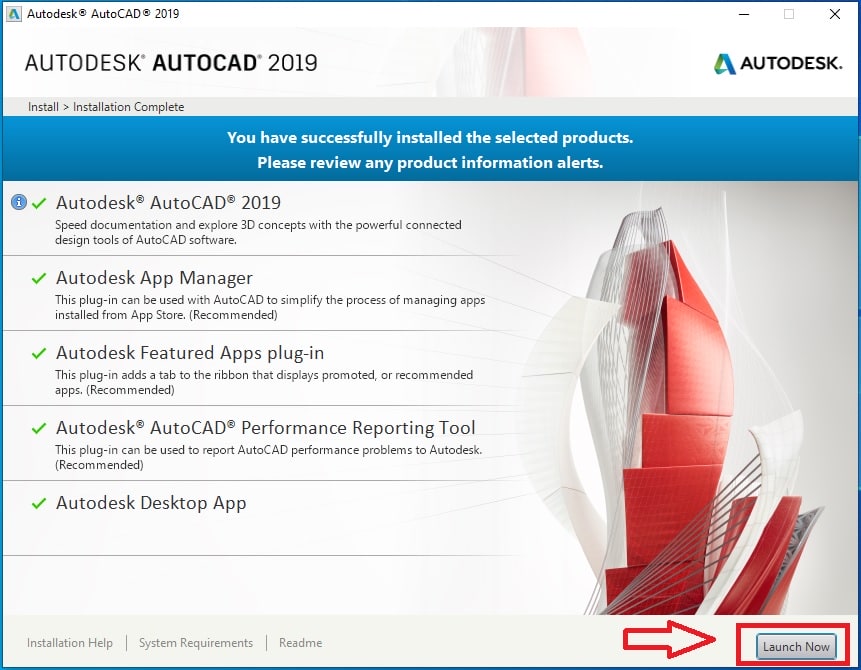 Autodesk® AutoCAD® 2019

AUTODESK® AUTOCAD® 2019

AUTODESK.

Install > Installation Complete

You have successfully installed the selected products.
Please review any product information alerts.

Autodesk® AutoCAD® 2019
Speed documentation and explore 3D concepts with the powerful connected design tools of AutoCAD software.

Autodesk App Manager
This plug-in can be used with AutoCAD to simplify the process of managing apps installed from App Store. (Recommended)

Autodesk Featured Apps plug-in
This plug-in adds a tab to the ribbon that displays promoted, or recommended apps. (Recommended)

Autodesk® AutoCAD® Performance Reporting Tool
This plug-in can be used to report AutoCAD performance problems to Autodesk. (Recommended)

Autodesk Desktop App

Installation Help | System Requirements | Readme

Launch Now